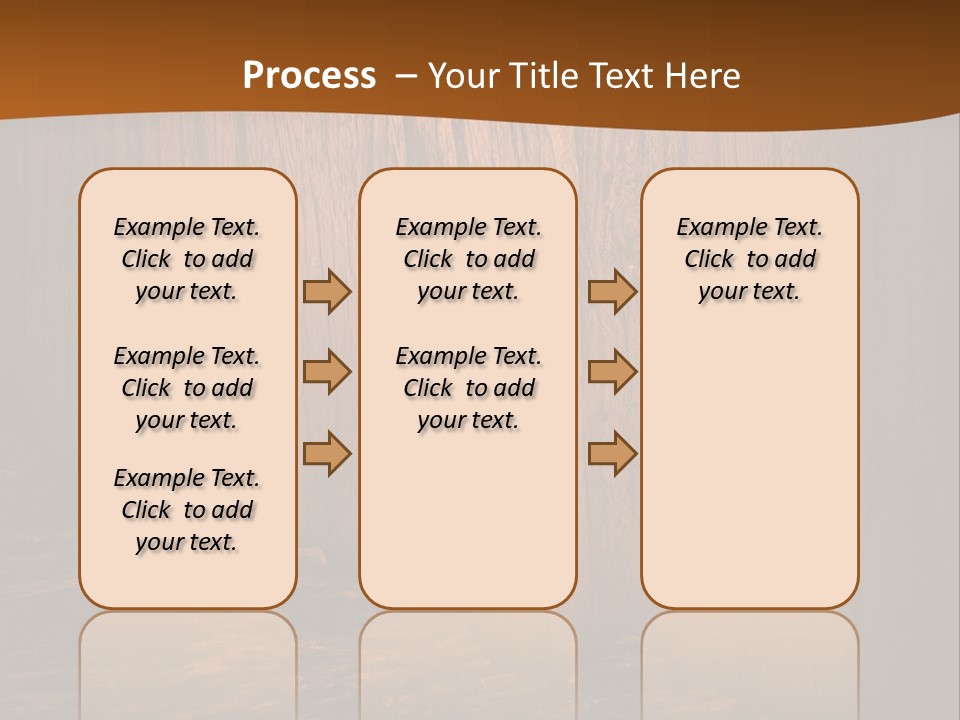 Process – Your Title Text Here

Example Text. Click to add your text.

Example Text. Click to add your text.

Example Text. Click to add your text.

Example Text. Click to add your text.

Example Text. Click to add your text.

Example Text. Click to add your text.